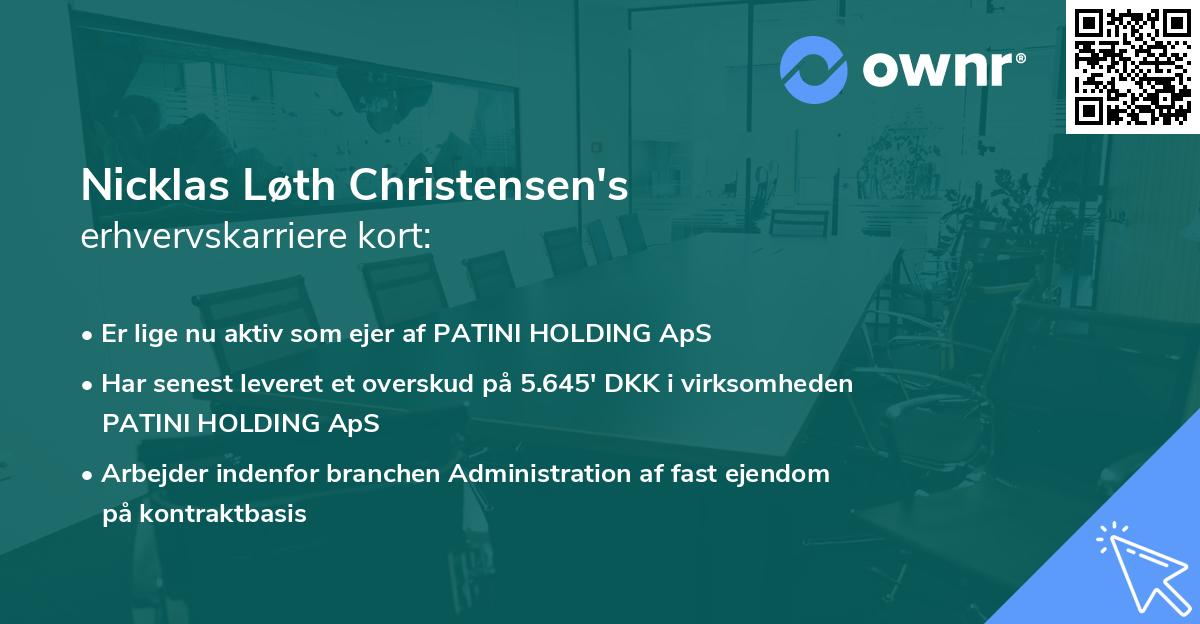 ownr®

Nicklas Løth Christensen's
erhvervskarriere kort:

• Er lige nu aktiv som ejer af PATINI HOLDING ApS
• Har senest leveret et overskud på 5.645' DKK i virksomheden PATINI HOLDING ApS
• Arbejder indenfor branchen Administration af fast ejendom på kontraktbasis